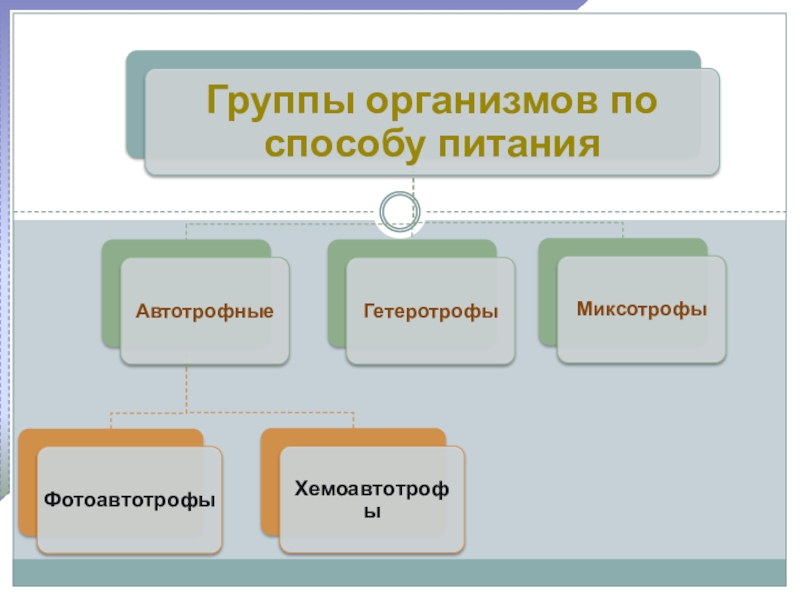 Группы организмов по способу питания

Автотрофные

Гетеротрофы

Миксотрофы

Фотоавтотрофы

Хемоавтотрофы